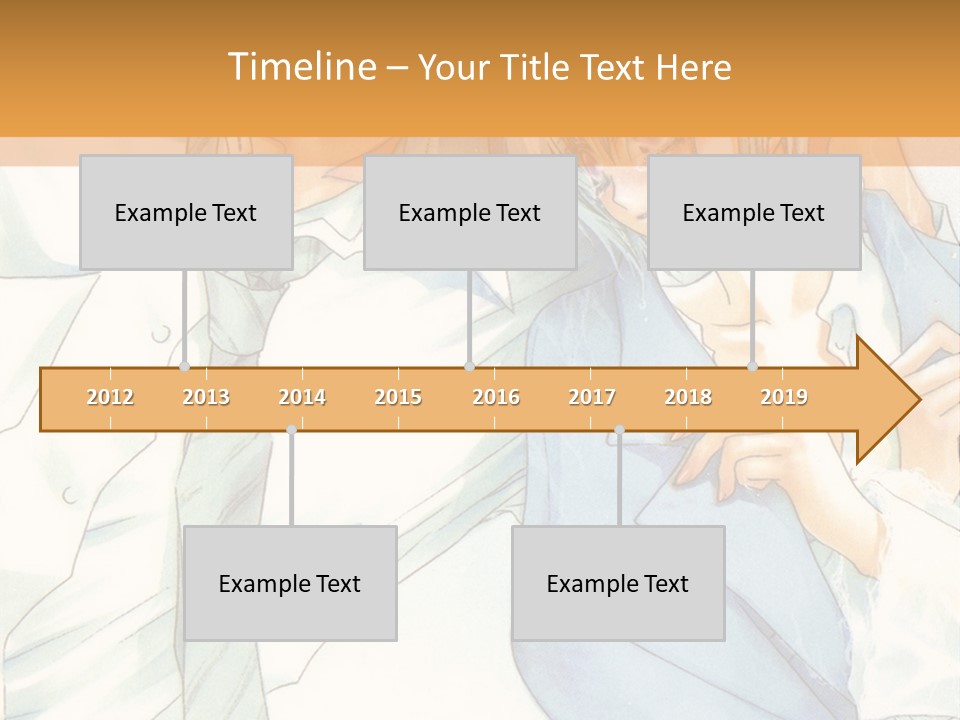 Timeline – Your Title Text Here

Example Text

Example Text

Example Text

2012 2013 2014 2015 2016 2017 2018 2019

Example Text

Example Text